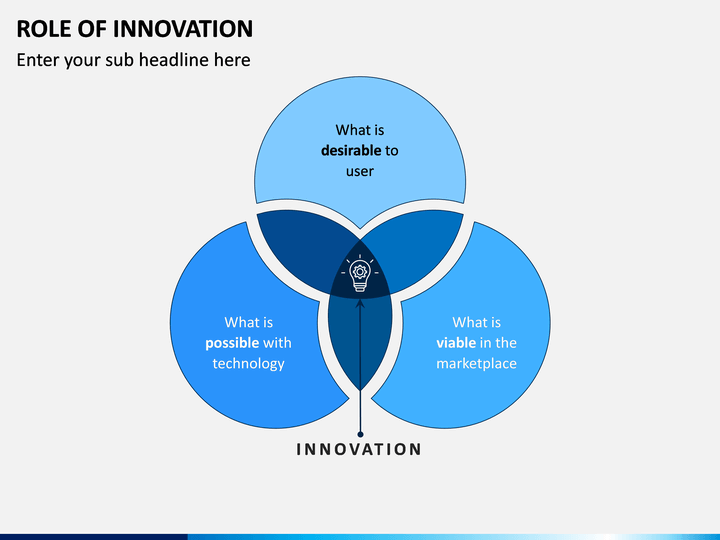 ROLE OF INNOVATION

Enter your sub headline here

What is desirable to user

What is possible with technology

What is viable in the marketplace

INNOVATION